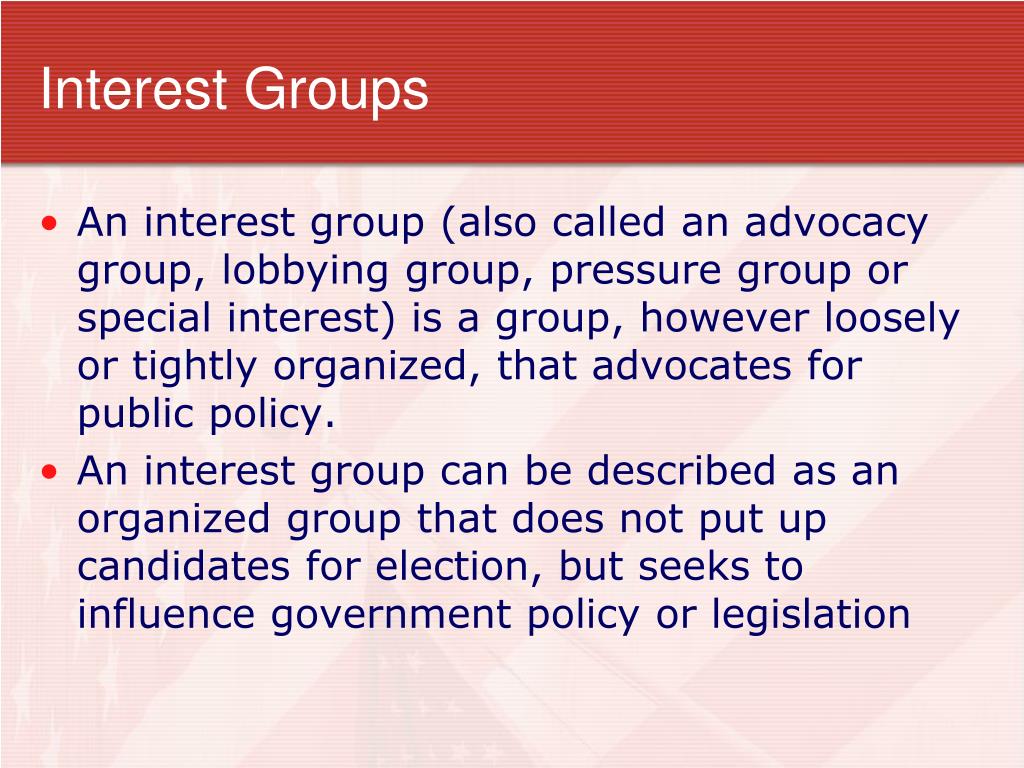 Interest Groups

• An interest group (also called an advocacy group, lobbying group, pressure group or special interest) is a group, however loosely or tightly organized, that advocates for public policy.
• An interest group can be described as an organized group that does not put up candidates for election, but seeks to influence government policy or legislation